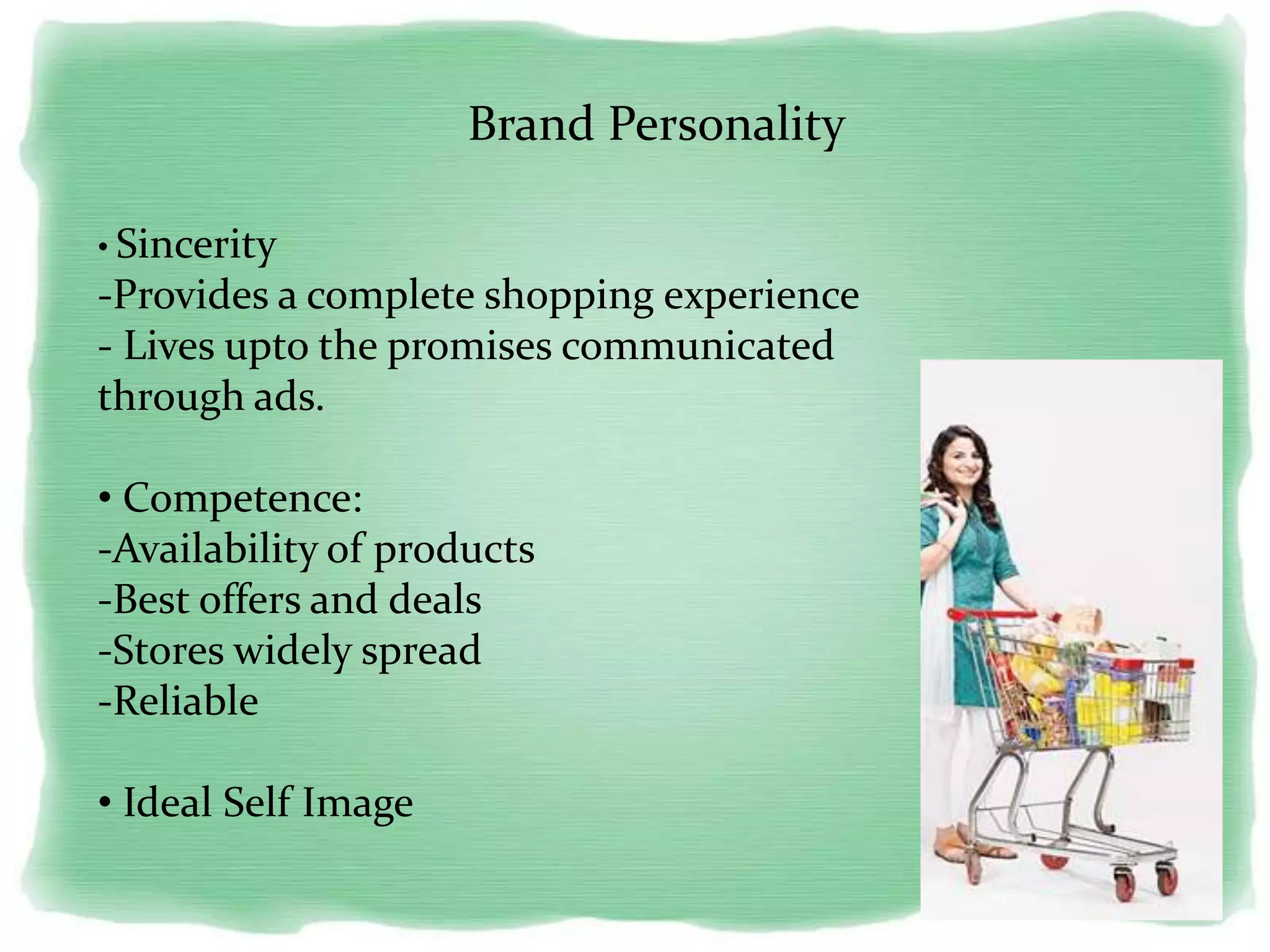 Brand Personality

• Sincerity
-Provides a complete shopping experience
- Lives upto the promises communicated through ads.

• Competence:
-Availability of products
-Best offers and deals
-Stores widely spread
-Reliable

• Ideal Self Image